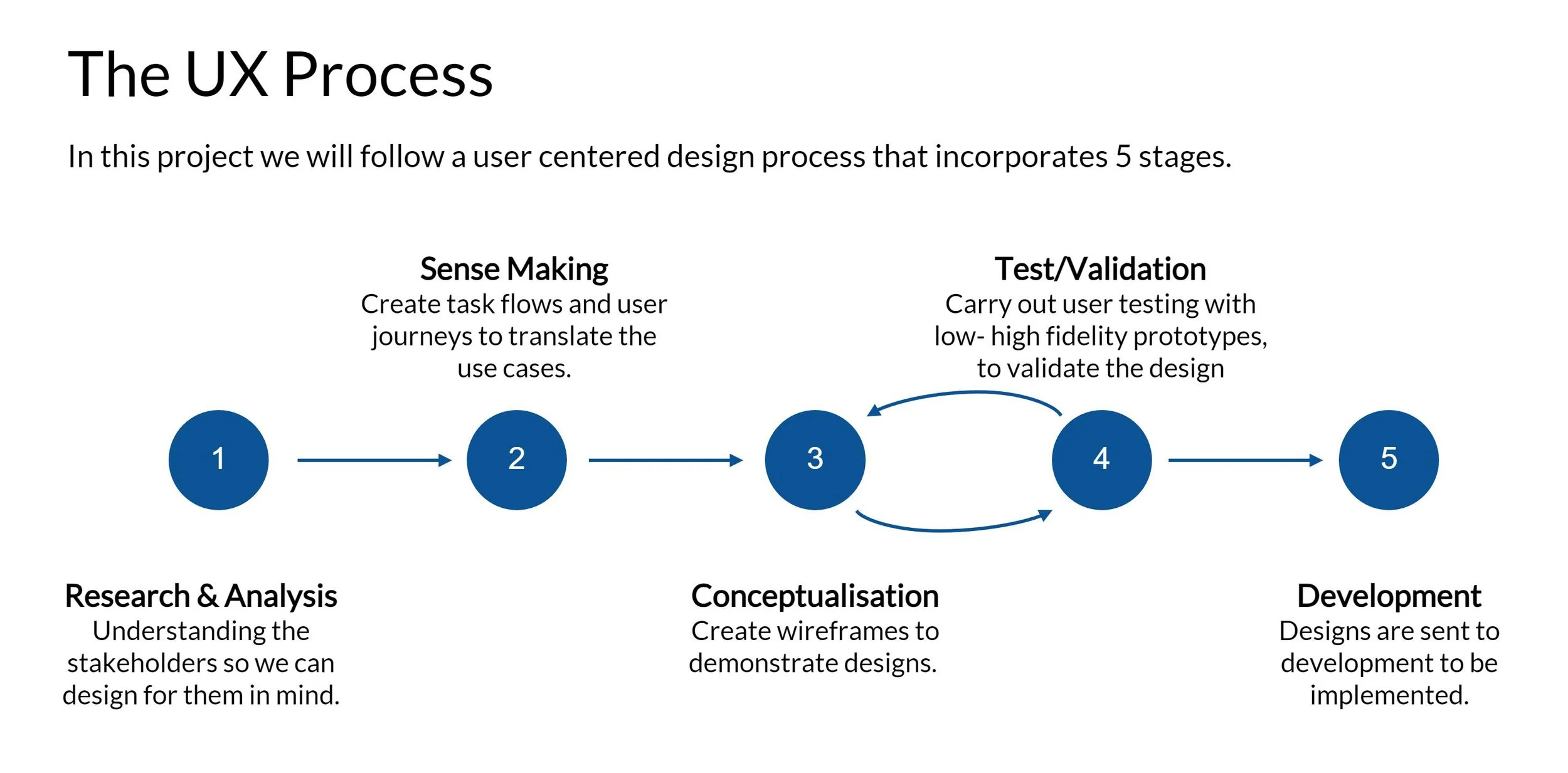 The UX Process

In this project we will follow a user centered design process that incorporates 5 stages.

Sense Making
Create task flows and user journeys to translate the use cases.

Test/Validation
Carry out user testing with low- high fidelity prototypes, to validate the design

1

2

3

4

5

Research & Analysis
Understanding the stakeholders so we can design for them in mind.

Conceptualisation
Create wireframes to demonstrate designs.

Development
Designs are sent to development to be implemented.